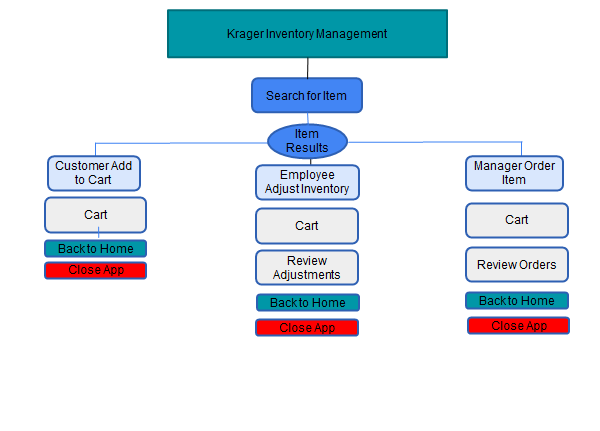 Krager Inventory Management

Search for Item

Item Results

Customer Add to Cart

Cart

Back to Home

Close App

Employee Adjust Inventory

Cart

Review Adjustments

Back to Home

Close App

Manager Order Item

Cart

Review Orders

Back to Home

Close App